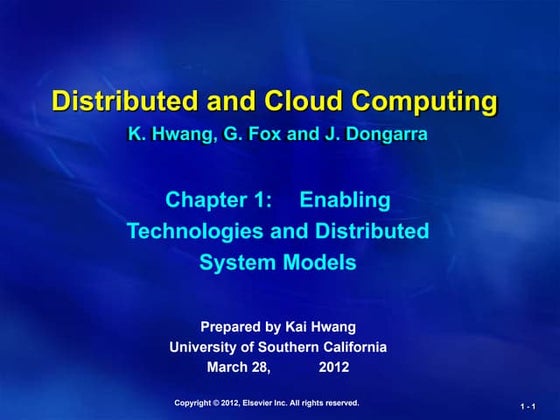 Distributed and Cloud Computing
K. Hwang, G. Fox and J. Dongarra

Chapter 1: Enabling Technologies and Distributed System Models

Prepared by Kai Hwang
University of Southern California
March 28, 2012

Copyright © 2012, Elsevier Inc. All rights reserved.

1 - 1